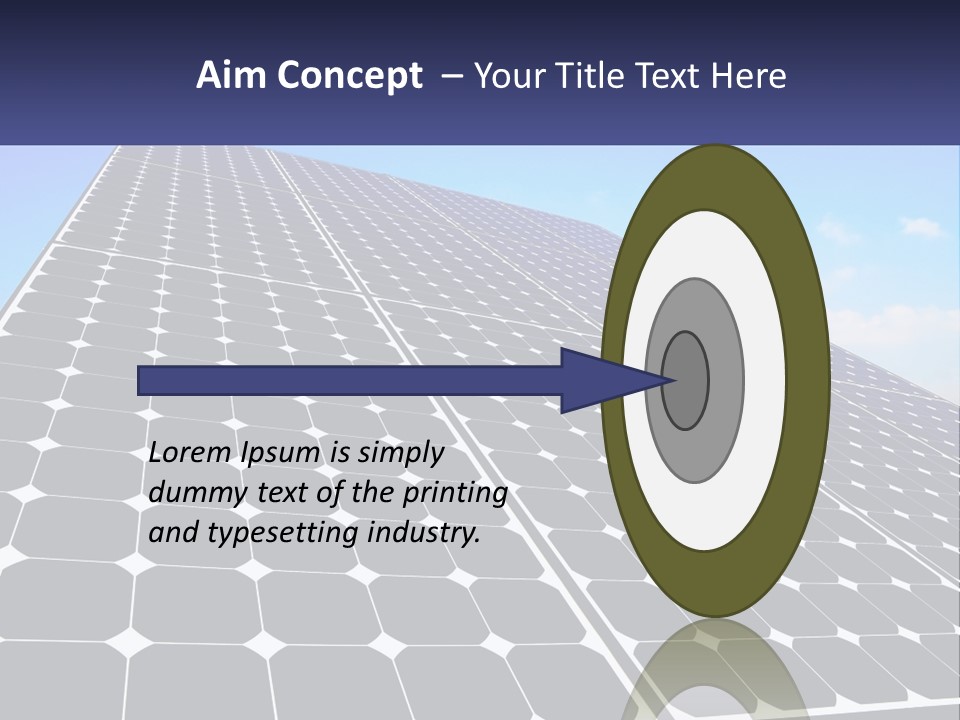 Aim Concept – Your Title Text Here

Lorem Ipsum is simply dummy text of the printing and typesetting industry.